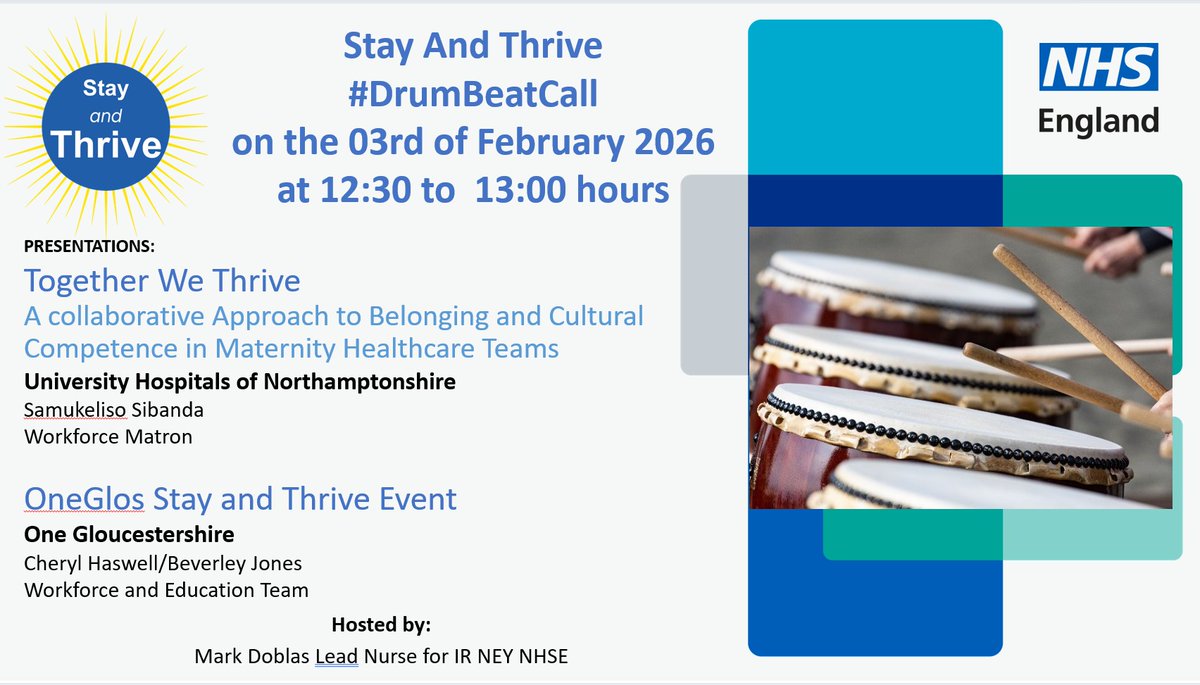 Stay and Thrive

Stay And Thrive
#DrumBeatCall
on the 03rd of February 2026
at 12:30 to 13:00 hours

NHS
England

PRESENTATIONS:

Together We Thrive
A collaborative Approach to Belonging and Cultural Competence in Maternity Healthcare Teams
University Hospitals of Northamptonshire
Samukeliso Sibanda
Workforce Matron

OneGlos Stay and Thrive Event
One Gloucestershire
Cheryl Haswell/Beverley Jones
Workforce and Education Team

Hosted by:
Mark Doblas Lead Nurse for IR NEY NHSE